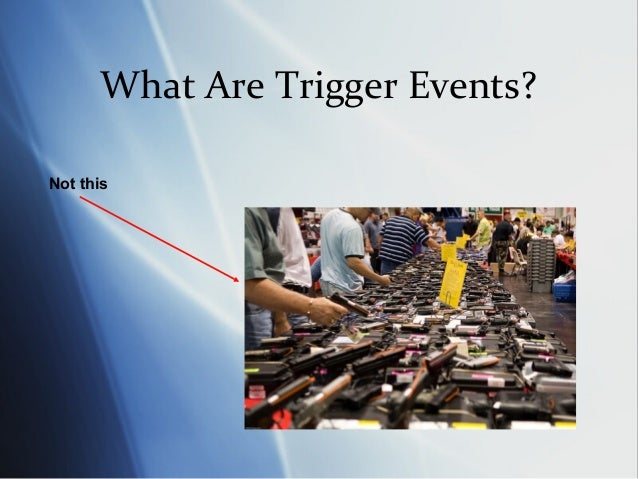 What Are Trigger Events?

Not this